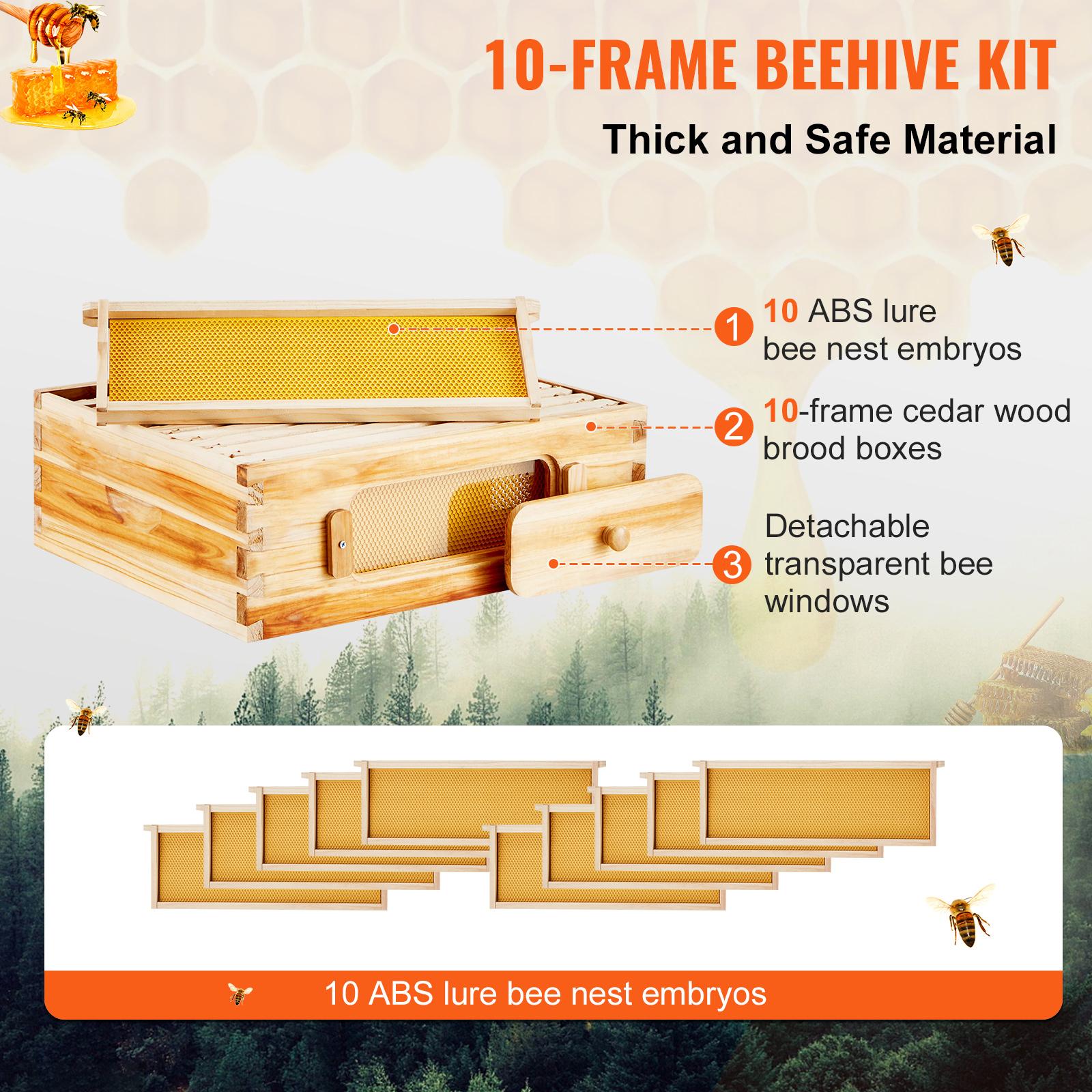 10-FRAME BEEHIVE KIT

Thick and Safe Material

1 10 ABS lure bee nest embryos

2 10-frame cedar wood brood boxes

3 Detachable transparent bee windows

10 ABS lure bee nest embryos